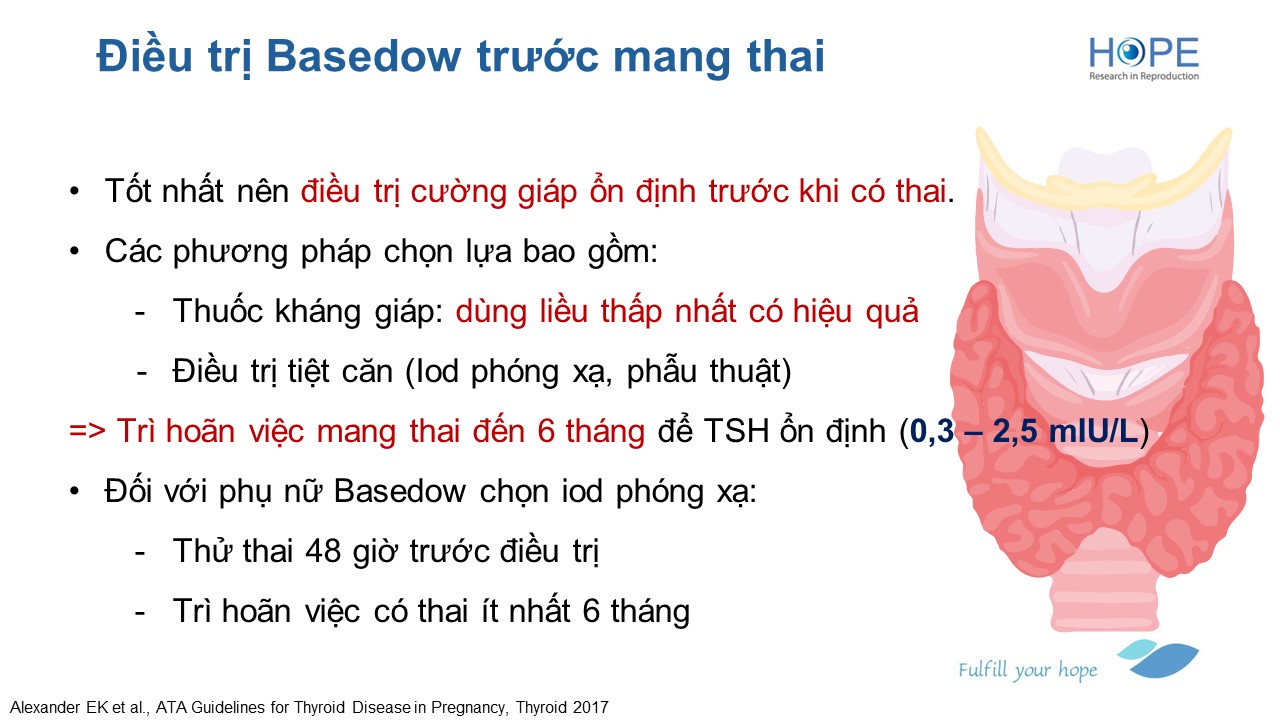 Điều trị Basedow trước mang thai

HOPE
Research in Reproduction

• Tốt nhất nên điều trị cường giáp ổn định trước khi có thai.

• Các phương pháp chọn lựa bao gồm:

- Thuốc kháng giáp: dùng liều thấp nhất có hiệu quả

- Điều trị tiệt căn (Iod phóng xạ, phẫu thuật)

=> Trì hoãn việc mang thai đến 6 tháng để TSH ổn định (0,3 – 2,5 mIU/L)

• Đối với phụ nữ Basedow chọn iod phóng xạ:

- Thử thai 48 giờ trước điều trị

- Trì hoãn việc có thai ít nhất 6 tháng

Fulfill your hope

Alexander EK et al., ATA Guidelines for Thyroid Disease in Pregnancy, Thyroid 2017